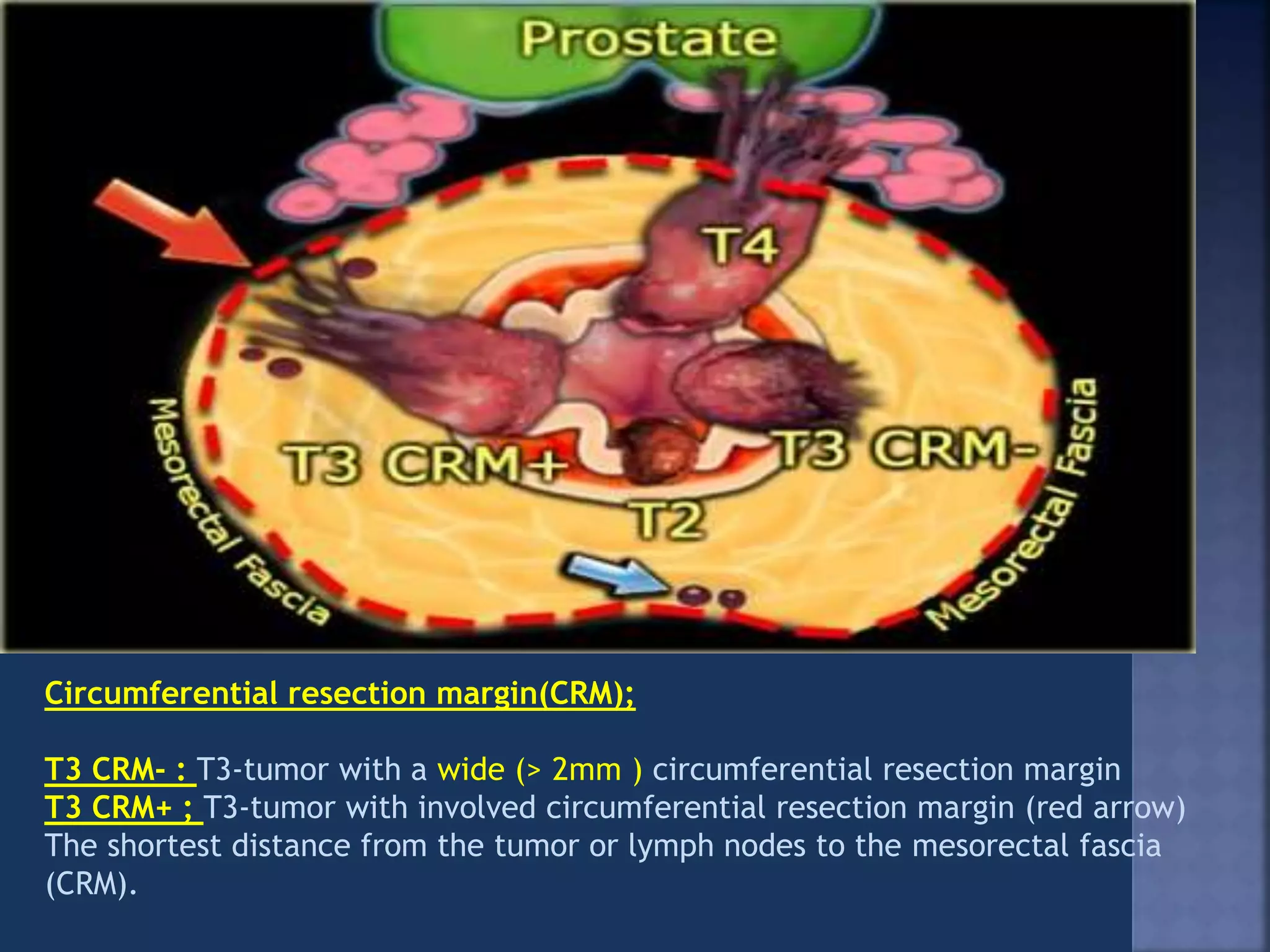 Prostate

T4

T3 CRM+

T3 CRM-

T2

Mesorectal Fascia

Mesorectal Fascia

Circumferential resection margin(CRM);

T3 CRM- : T3-tumor with a wide (> 2mm ) circumferential resection margin
T3 CRM+ ; T3-tumor with involved circumferential resection margin (red arrow)
The shortest distance from the tumor or lymph nodes to the mesorectal fascia (CRM).